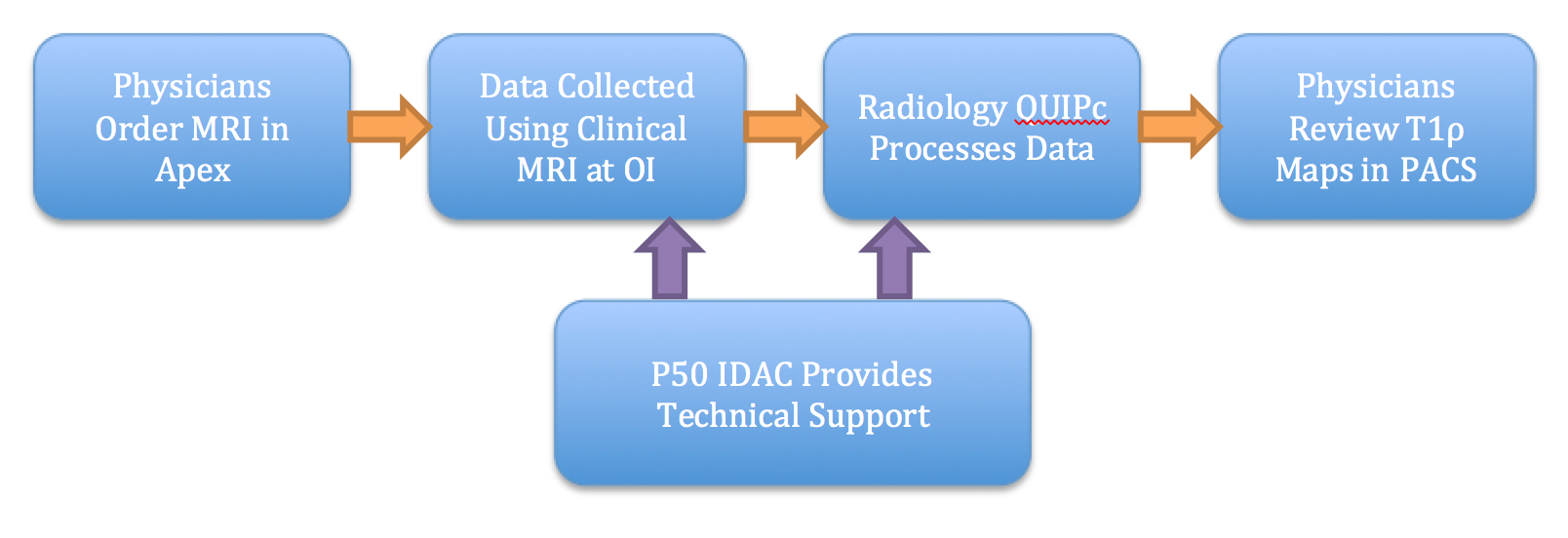 Physicians Order MRI in Apex

Data Collected Using Clinical MRI at OI

Radiology QUIPc Processes Data

Physicians Review T1ρ Maps in PACS

P50 IDAC Provides Technical Support